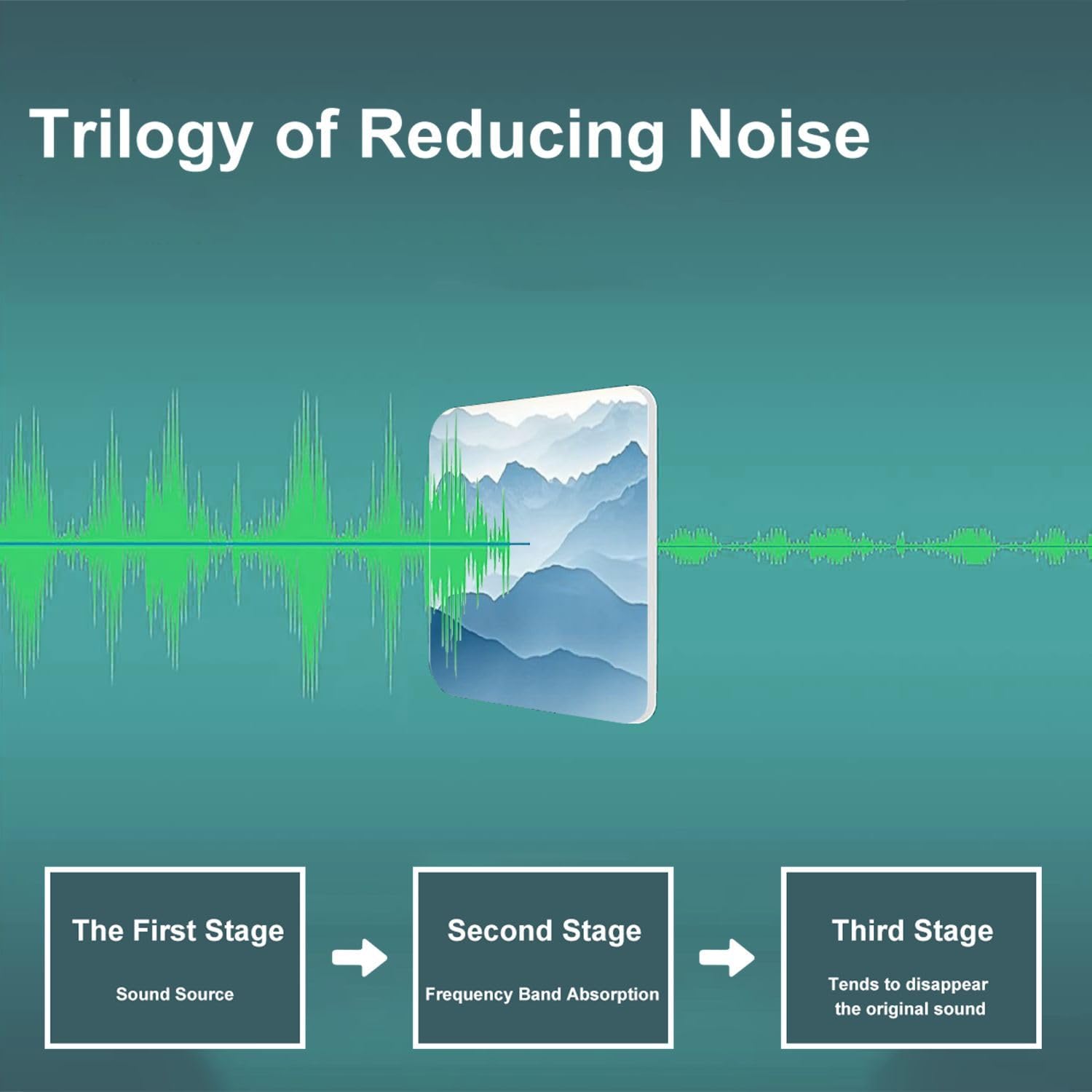 Trilogy of Reducing Noise

The First Stage

Sound Source

Second Stage

Frequency Band Absorption

Third Stage

Tends to disappear the original sound